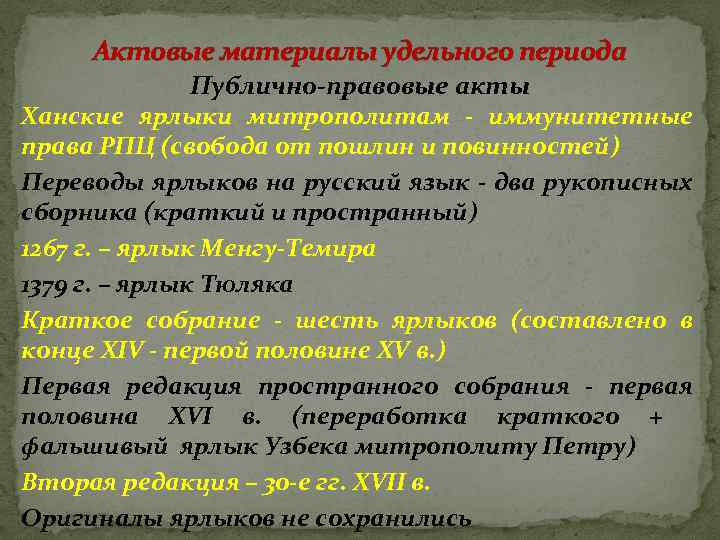 Актовые материалы удельного периода

Публично-правовые акты

Ханские ярлыки митрополитам - иммунитетные права РПЦ (свобода от пошлин и повинностей)

Переводы ярлыков на русский язык - два рукописных сборника (краткий и пространный)

1267 г. – ярлык Менгу-Темира

1379 г. – ярлык Тюляка

Краткое собрание - шесть ярлыков (составлено в конце XIV - первой половине XV в.)

Первая редакция пространного собрания - первая половина XVI в. (переработка краткого + фальшивый ярлык Узбека митрополиту Петру)

Вторая редакция – 30-е гг. XVII в.

Оригиналы ярлыков не сохранились